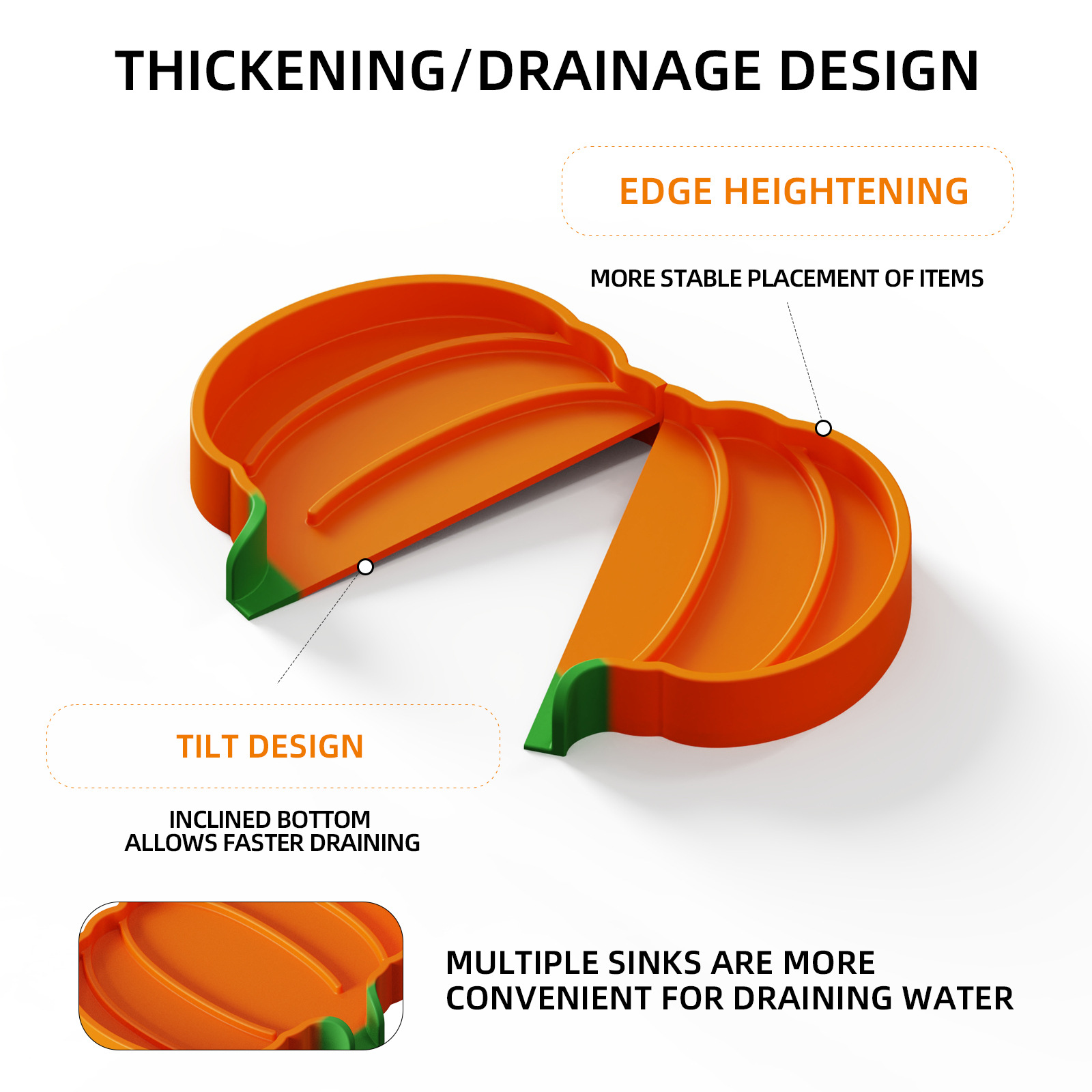 THICKENING/DRAINAGE DESIGN

EDGE HEIGHTENING

MORE STABLE PLACEMENT OF ITEMS

TILT DESIGN

INCLINED BOTTOM ALLOWS FASTER DRAINING

MULTIPLE SINKS ARE MORE CONVENIENT FOR DRAINING WATER